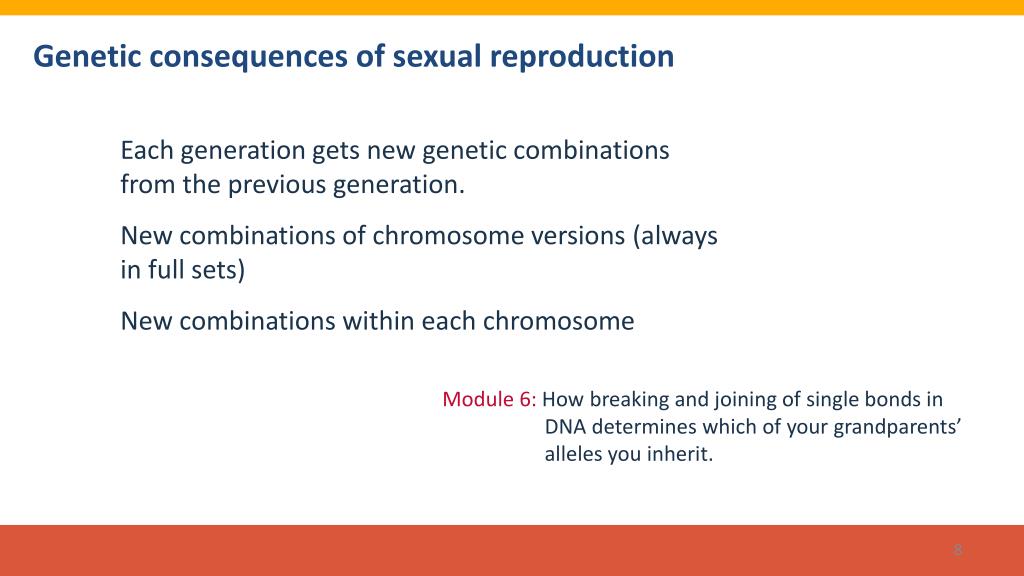 Genetic consequences of sexual reproduction

Each generation gets new genetic combinations from the previous generation.

New combinations of chromosome versions (always in full sets)

New combinations within each chromosome

Module 6: How breaking and joining of single bonds in DNA determines which of your grandparents' alleles you inherit.

8